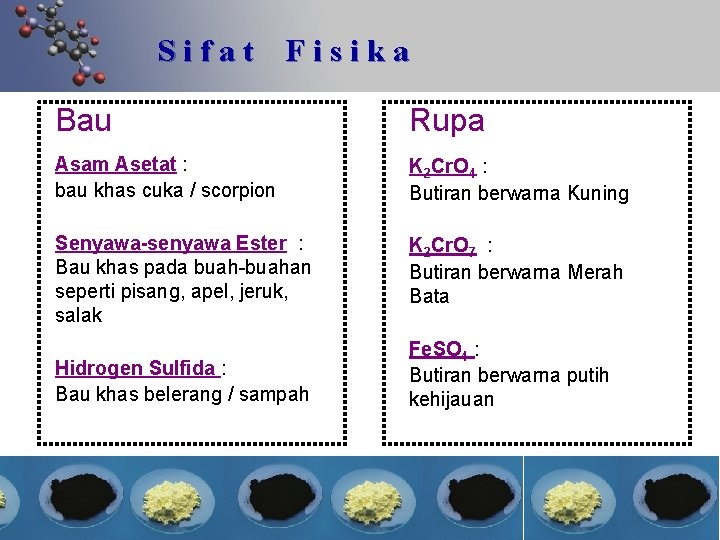 Sifat Fisika

Bau

Asam Asetat :
bau khas cuka / scorpion

Senyawa-senyawa Ester :
Bau khas pada buah-buahan seperti pisang, apel, jeruk, salak

Hidrogen Sulfida :
Bau khas belerang / sampah

Rupa

$K_2CrO_4$ :
Butiran berwarna Kuning

$K_2CrO_7$ :
Butiran berwarna Merah Bata

$FeSO_4$ :
Butiran berwarna putih kehijauan